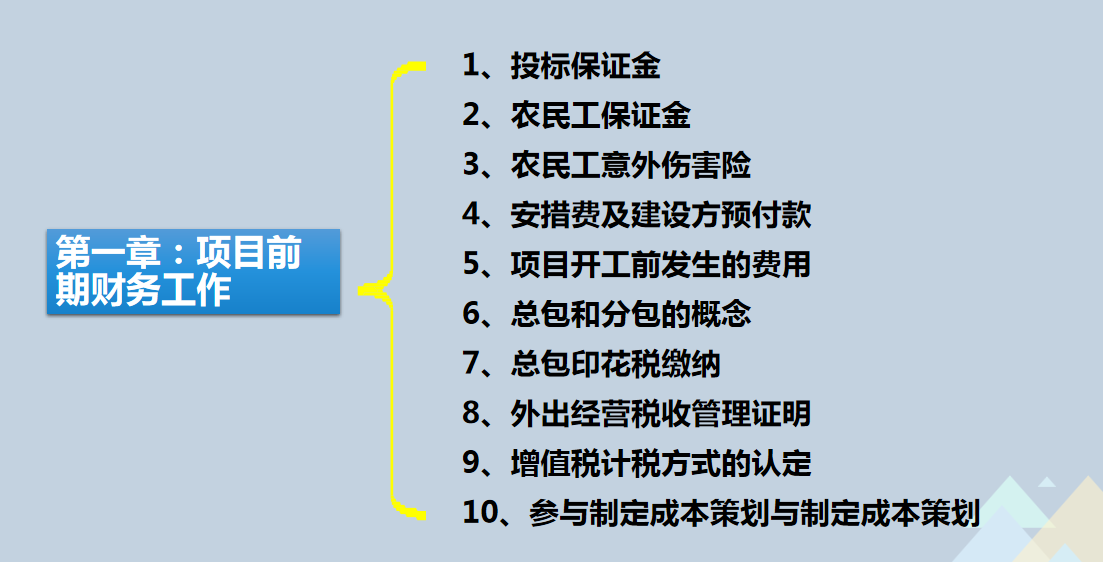 第一章：项目前期财务工作

1、投标保证金
2、农民工保证金
3、农民工意外伤害险
4、安措费及建设方预付款
5、项目开工前发生的费用
6、总包和分包的概念
7、总包印花税缴纳
8、外出经营税收管理证明
9、增值税计税方式的认定
10、参与制定成本策划与制定成本策划